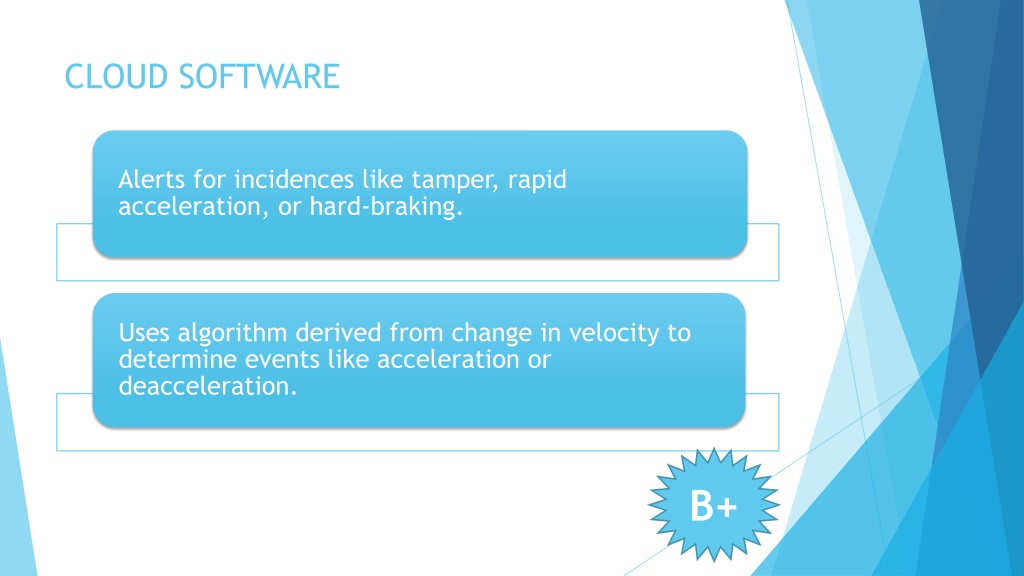 CLOUD SOFTWARE

Alerts for incidences like tamper, rapid acceleration, or hard-braking.

Uses algorithm derived from change in velocity to determine events like acceleration or deacceleration.

B+